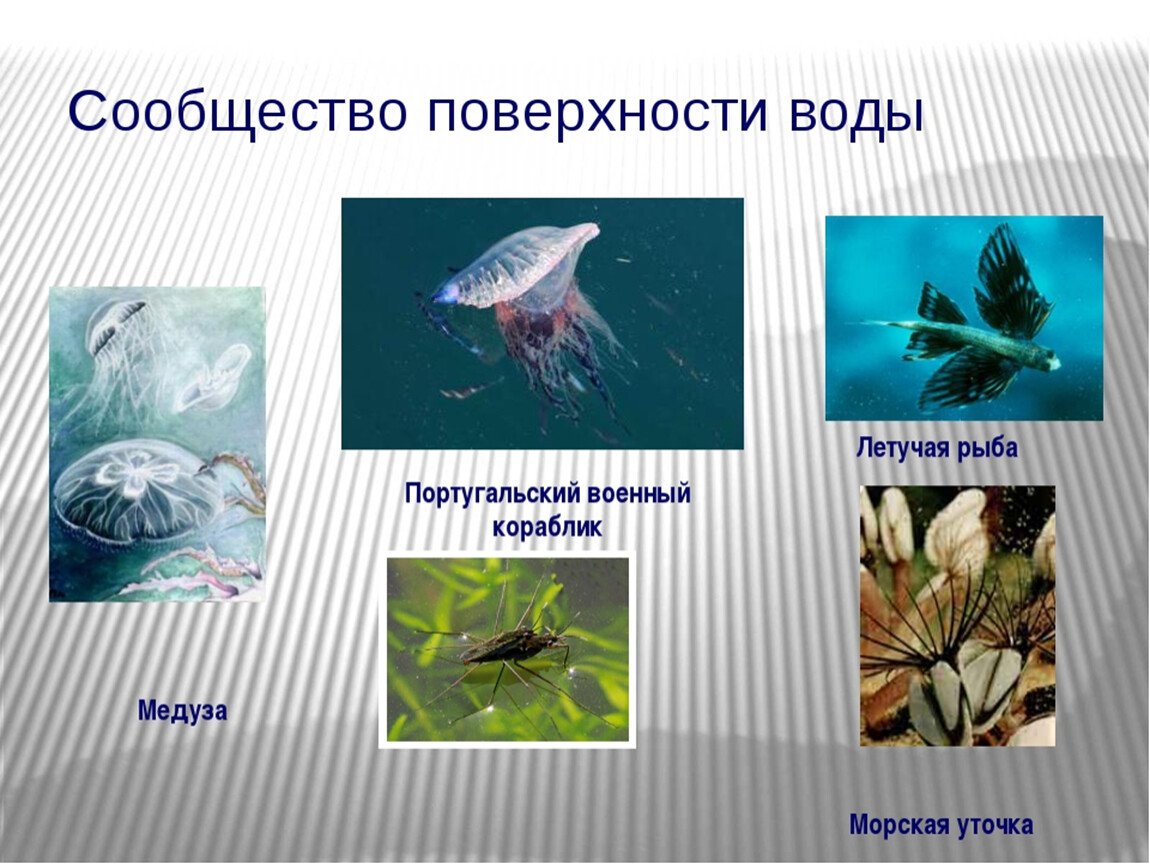 Сообщество поверхности воды

Португальский военный кораблик

Летучая рыба

Медуза

Морская уточка